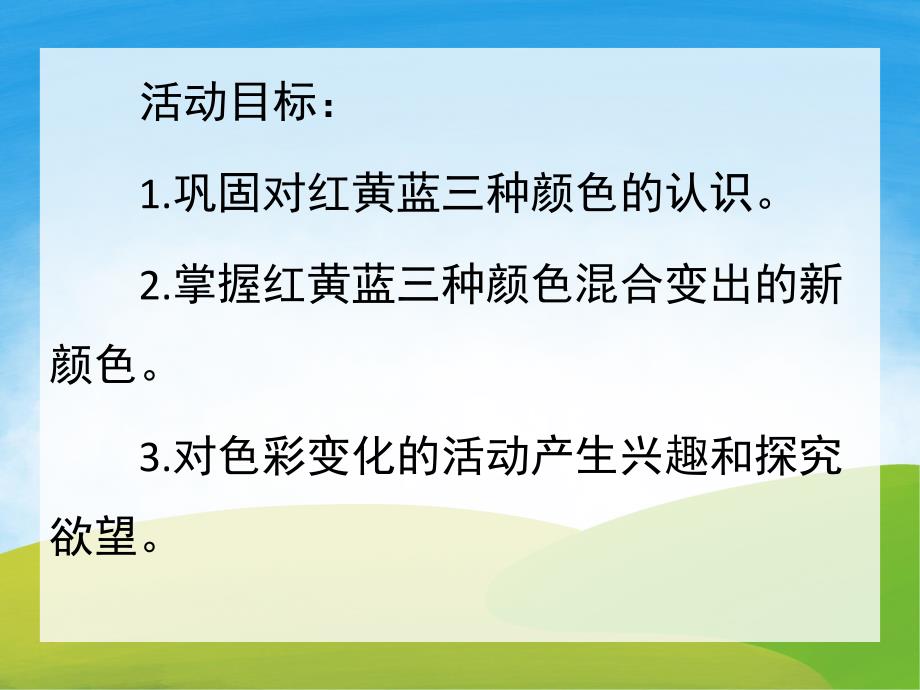 活动目标：

1.巩固对红黄蓝三种颜色的认识。

2.掌握红黄蓝三种颜色混合变出的新颜色。

3.对色彩变化的活动产生兴趣和探究欲望。